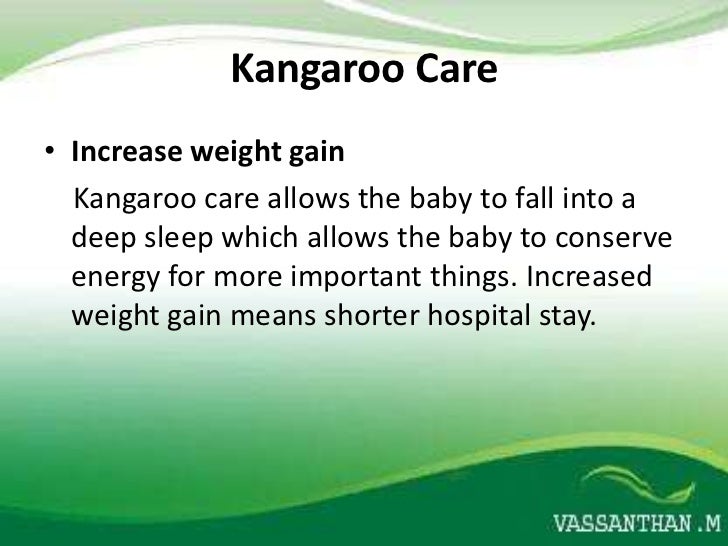 Kangaroo Care

• Increase weight gain

Kangaroo care allows the baby to fall into a deep sleep which allows the baby to conserve energy for more important things. Increased weight gain means shorter hospital stay.

VASSANTHAN .M